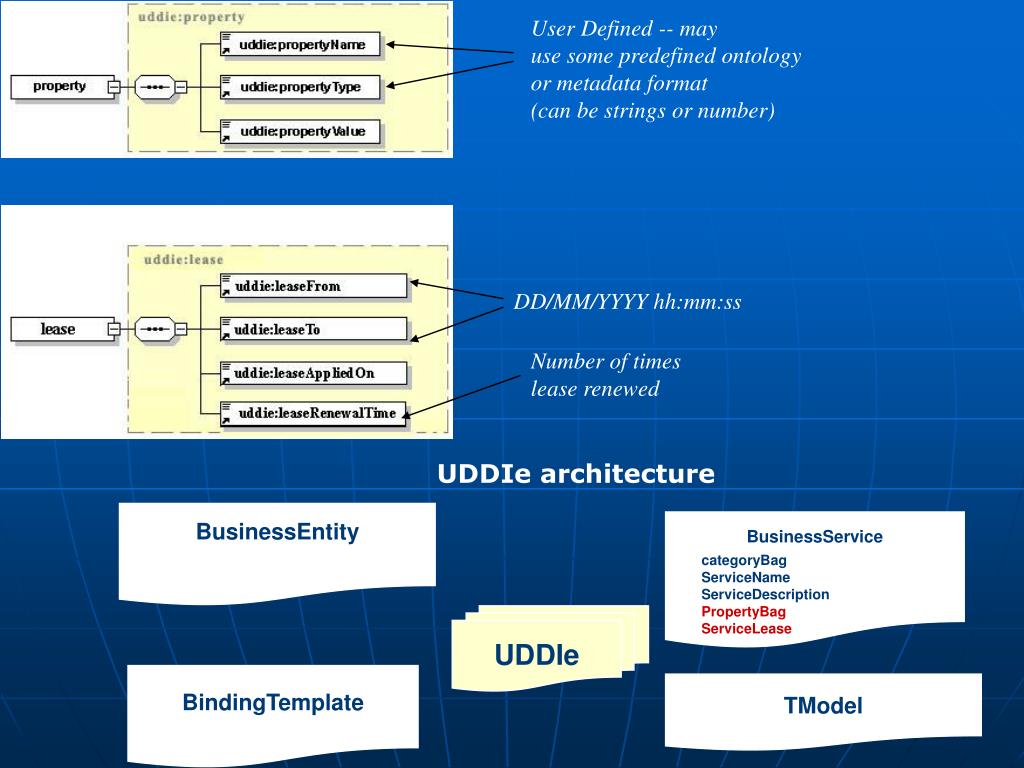 uddie:property

property

uddie:propertyName

uddie:propertyType

uddie:propertyValue

User Defined -- may use some predefined ontology or metadata format (can be strings or number)

uddie:lease

lease

uddie:leaseFrom

uddie:leaseTo

uddie:leaseAppliedOn

uddie:leaseRenewalTime

DD/MM/YYYY hh:mm:ss

Number of times lease renewed

UDDIe architecture

BusinessEntity

BusinessService

categoryBag
ServiceName
ServiceDescription
PropertyBag
ServiceLease

UDDIe

BindingTemplate

TModel